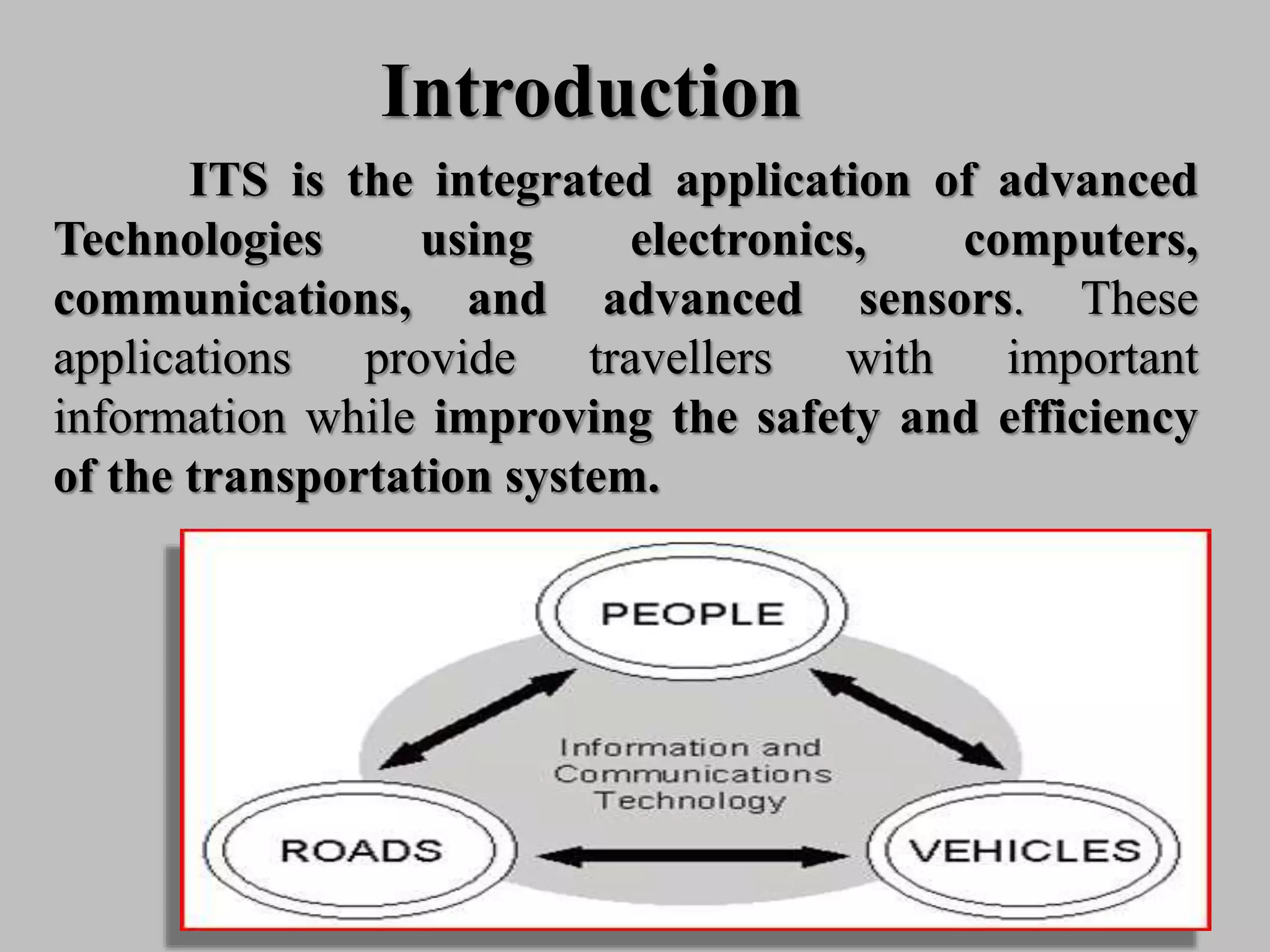 Introduction

ITS is the integrated application of advanced Technologies using electronics, computers, communications, and advanced sensors. These applications provide travellers with important information while improving the safety and efficiency of the transportation system.

PEOPLE

Information and Communications Technology

ROADS

VEHICLES